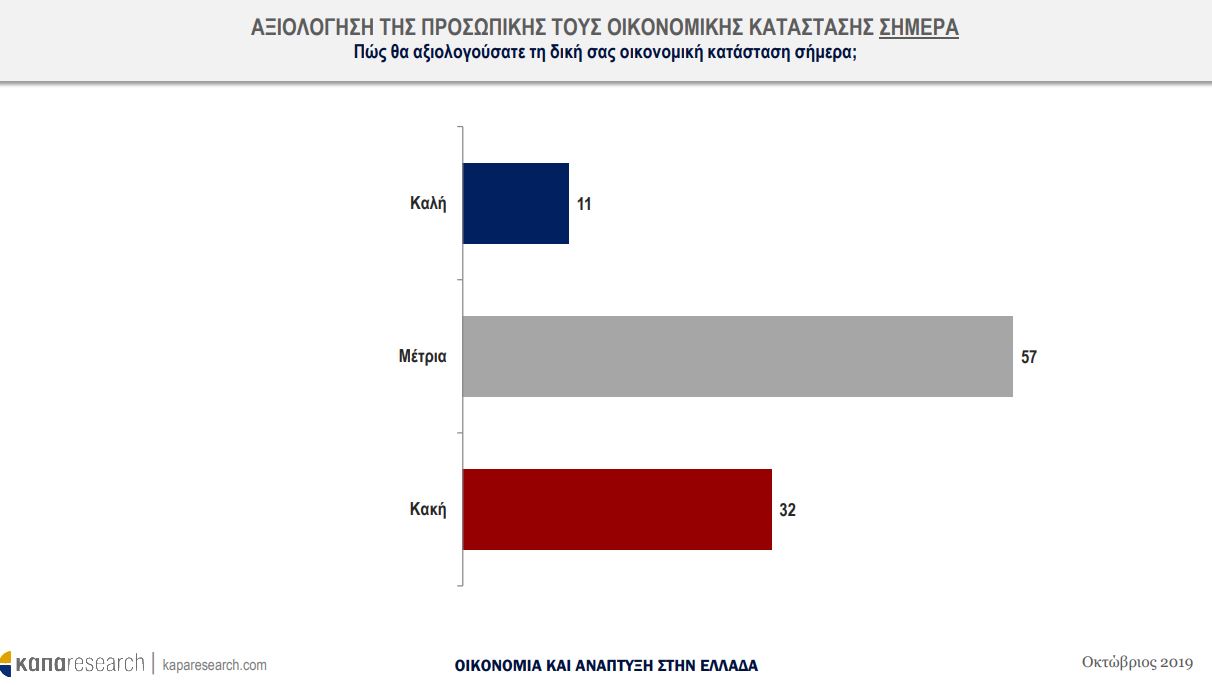 ΑΞΙΟΛΟΓΗΣΗ ΤΗΣ ΠΡΟΣΩΠΙΚΗΣ ΤΟΥΣ ΟΙΚΟΝΟΜΙΚΗΣ ΚΑΤΑΣΤΑΣΗΣ ΣΗΜΕΡΑ
Πώς θα αξιολογούσατε τη δική σας οικονομική κατάσταση σήμερα;

Καλή 11
Μέτρια 57
Κακή 32

καπαresearch | kaparesearch.com
ΟΙΚΟΝΟΜΙΑ ΚΑΙ ΑΝΑΠΤΥΞΗ ΣΤΗΝ ΕΛΛΑΔΑ
Οκτώβριος 2019